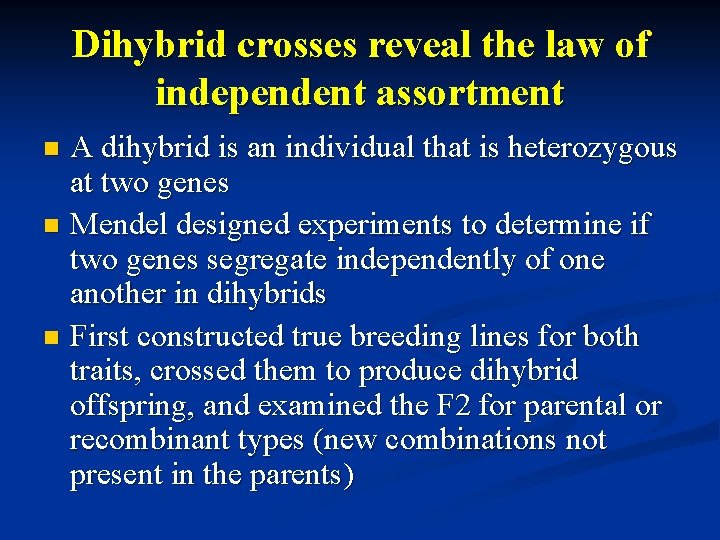 Dihybrid crosses reveal the law of independent assortment

- A dihybrid is an individual that is heterozygous at two genes
- Mendel designed experiments to determine if two genes segregate independently of one another in dihybrids
- First constructed true breeding lines for both traits, crossed them to produce dihybrid offspring, and examined the F2 for parental or recombinant types (new combinations not present in the parents)